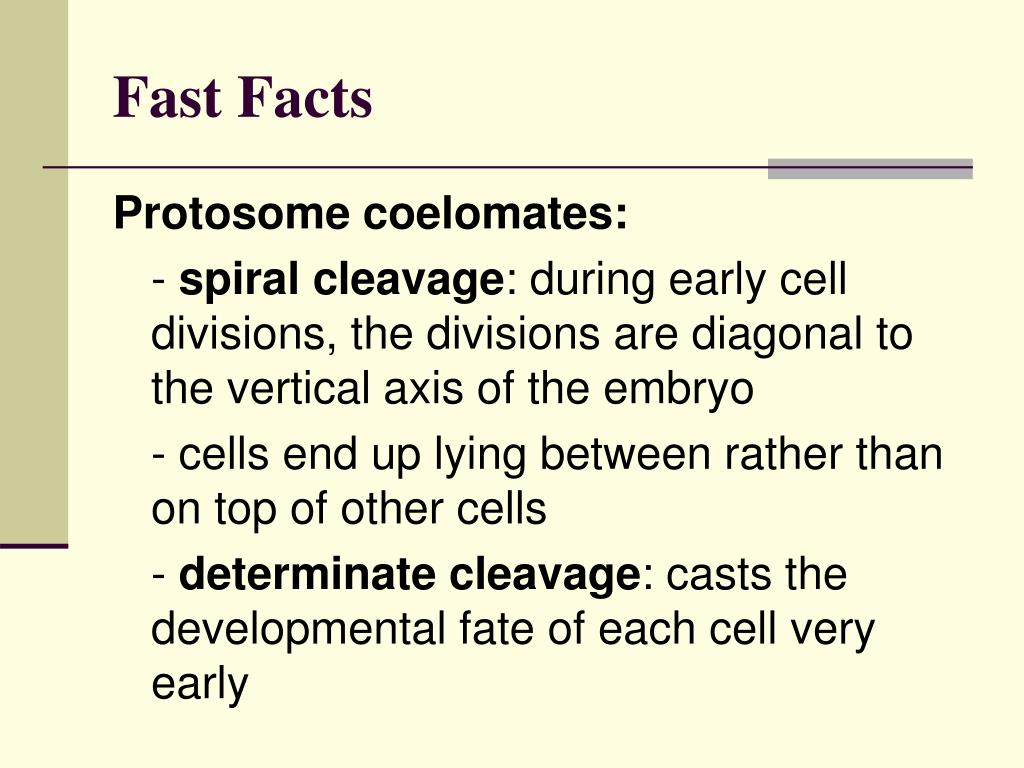 Fast Facts

Protosome coelomates:

- spiral cleavage: during early cell divisions, the divisions are diagonal to the vertical axis of the embryo

- cells end up lying between rather than on top of other cells

- determinate cleavage: casts the developmental fate of each cell very early